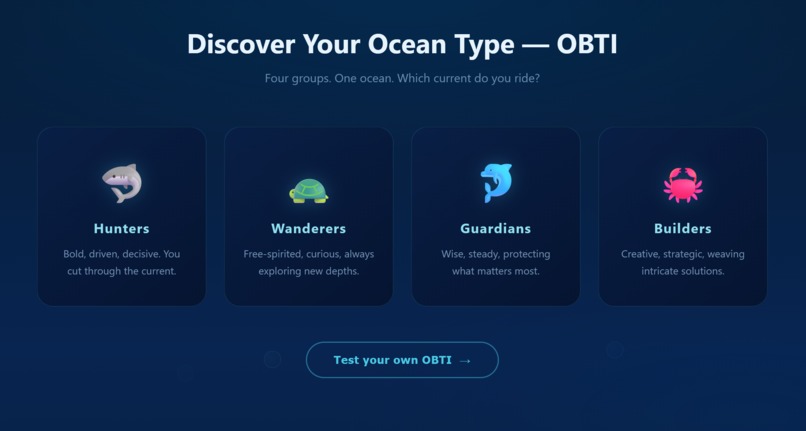 Discover Your Ocean Type — OBTI

Four groups. One ocean. Which current do you ride?

Hunters

Bold, driven, decisive. You cut through the current.

Wanderers

Free-spirited, curious, always exploring new depths.

Guardians

Wise, steady, protecting what matters most.

Builders

Creative, strategic, weaving intricate solutions.

Test your own OBTI →